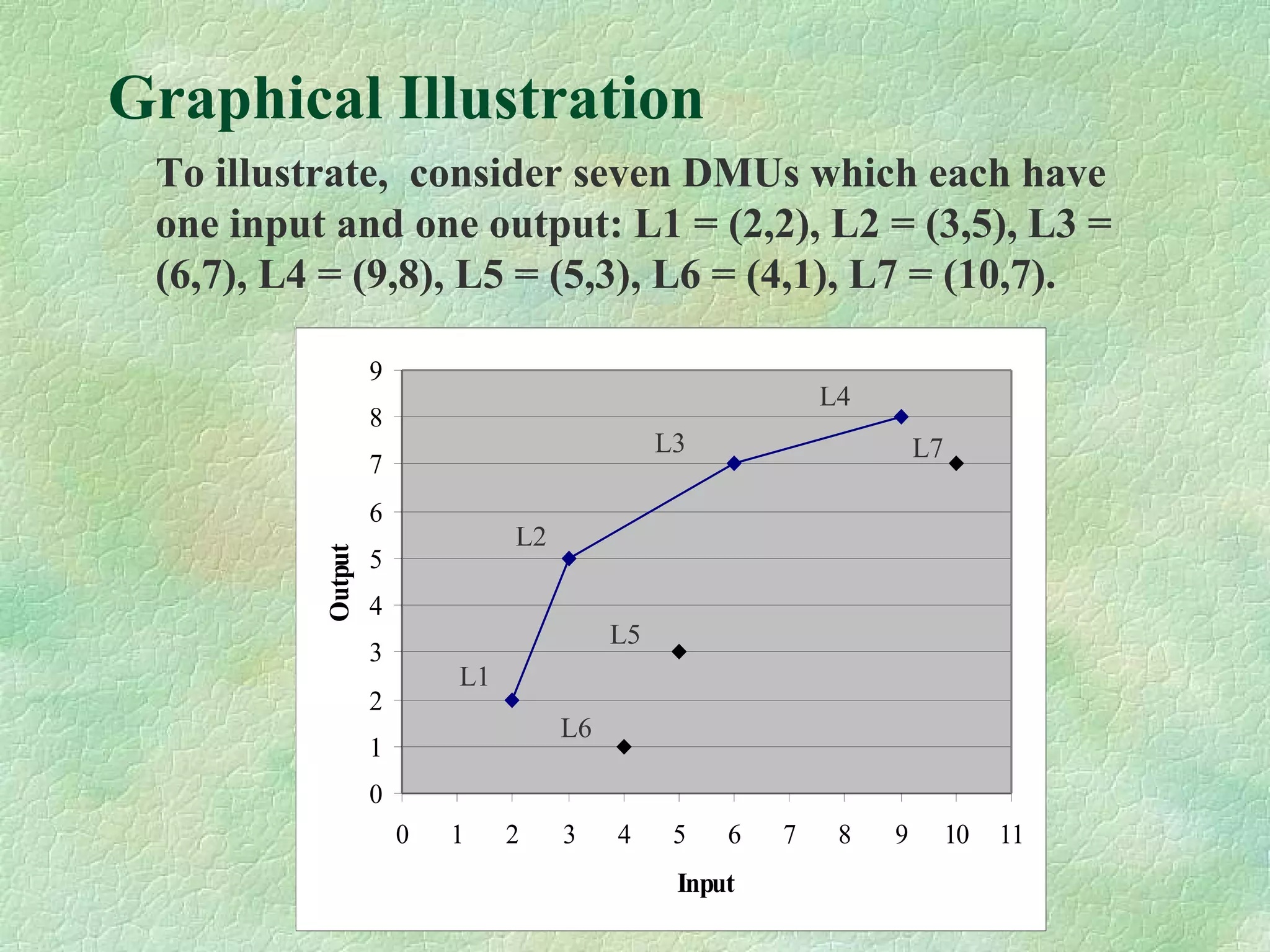 Graphical Illustration

To illustrate, consider seven DMUs which each have one input and one output: L1 = (2,2), L2 = (3,5), L3 = (6,7), L4 = (9,8), L5 = (5,3), L6 = (4,1), L7 = (10,7).

9
8
7
6
5
4
3
2
1
0

Output

L4
L3
L7
L2
L5
L1
L6

0 1 2 3 4 5 6 7 8 9 10 11

Input